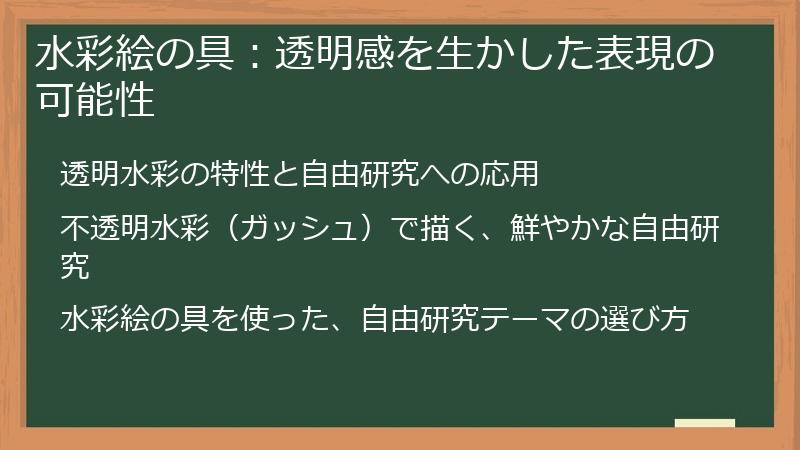 水彩絵の具：透明感を生かした表現の可能性

透明水彩の特性と自由研究への応用

不透明水彩（ガッシュ）で描く、鮮やかな自由研究

水彩絵の具を使った、自由研究テーマの選び方